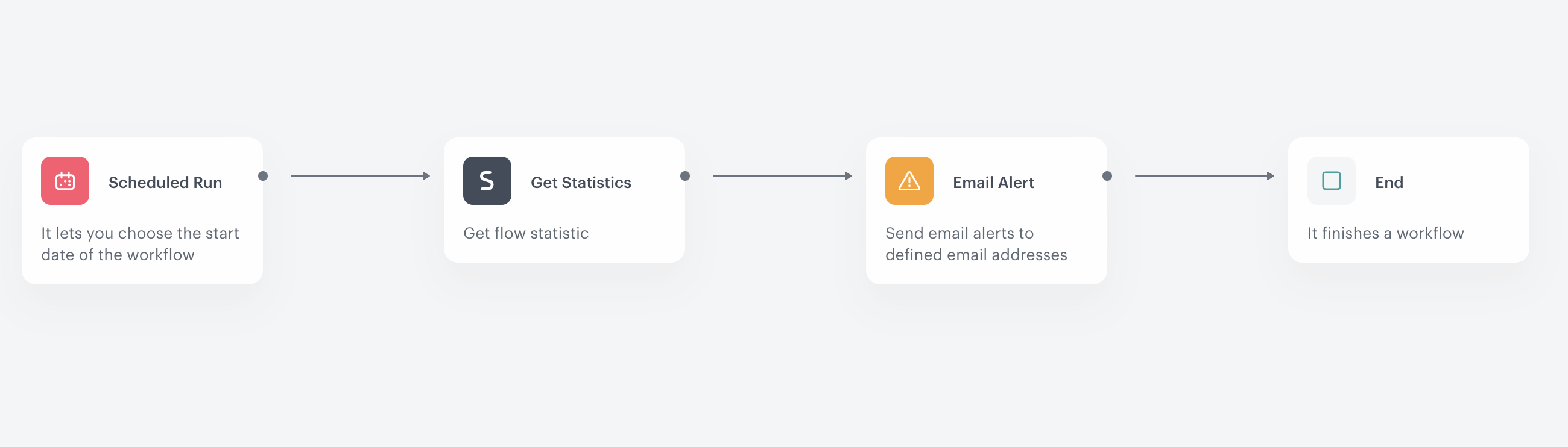 Scheduled Run

It lets you choose the start date of the workflow

S

Get Statistics

Get flow statistic

Email Alert

Send email alerts to defined email addresses

End

It finishes a workflow